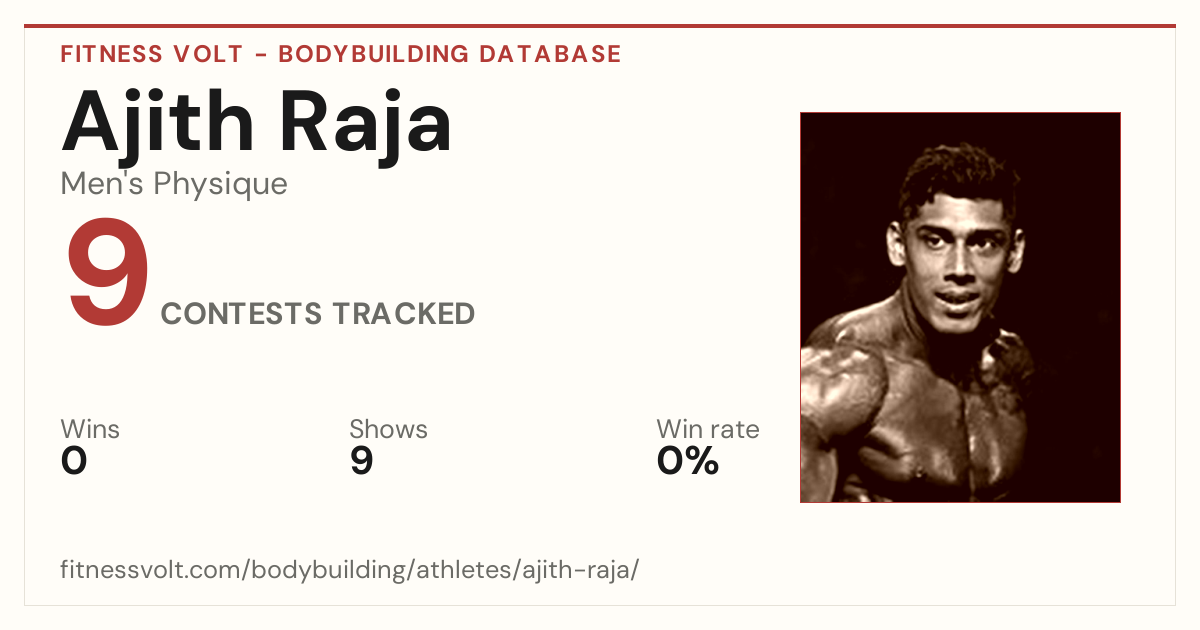 FITNESS VOLT - BODYBUILDING DATABASE

Ajith Raja

Men's Physique

9 CONTESTS TRACKED

Wins
0

Shows
9

Win rate
0%

fitnessvolt.com/bodybuilding/athletes/ajith-raja/